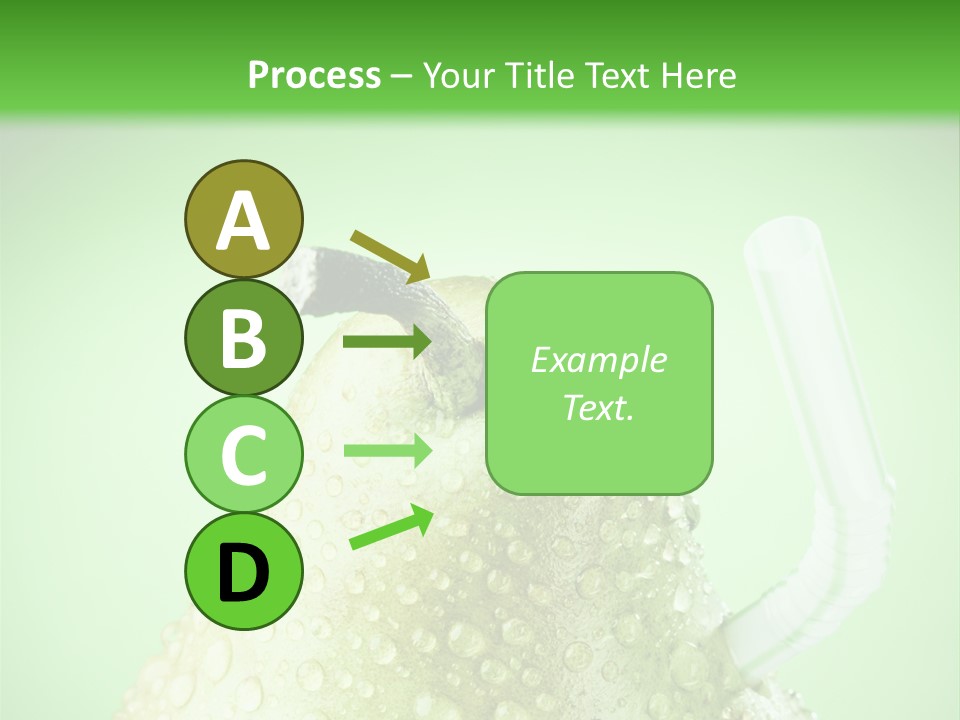 Process – Your Title Text Here

A

B

C

D

Example Text.